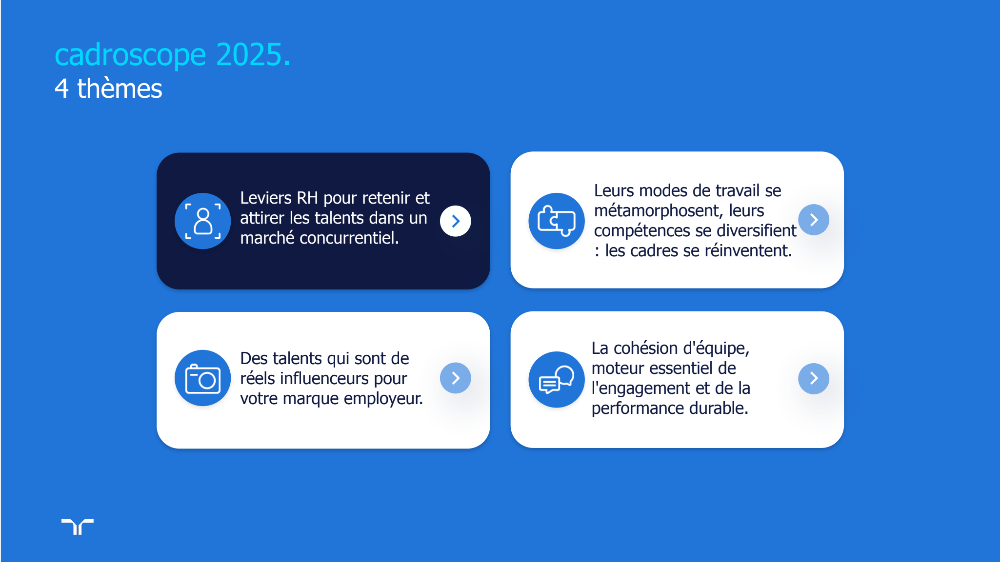 cadroscope 2025.
4 thèmes

Leviers RH pour retenir et attirer les talents dans un marché concurrentiel.

Leurs modes de travail se métamorphosent, leurs compétences se diversifient : les cadres se réinventent.

Des talents qui sont de réels influenceurs pour votre marque employeur.

La cohésion d'équipe, moteur essentiel de l'engagement et de la performance durable.